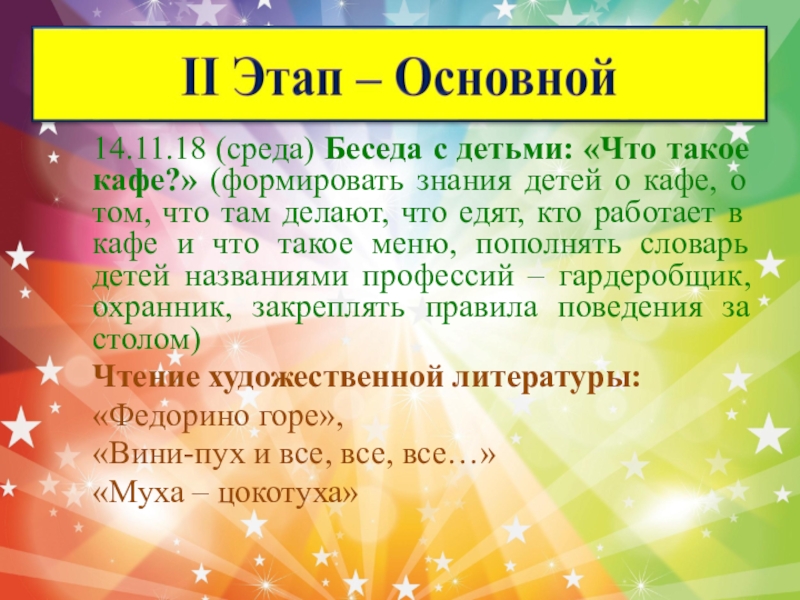 II Этап – Основной

14.11.18 (среда) Беседа с детьми: «Что такое кафе?» (формировать знания детей о кафе, о том, что там делают, что едят, кто работает в кафе и что такое меню, пополнять словарь детей названиями профессий – гардеробщик, охранник, закреплять правила поведения за столом)

Чтение художественной литературы:
«Федорино горе»,
«Вини-пух и все, все, все…»
«Муха – цокотуха»